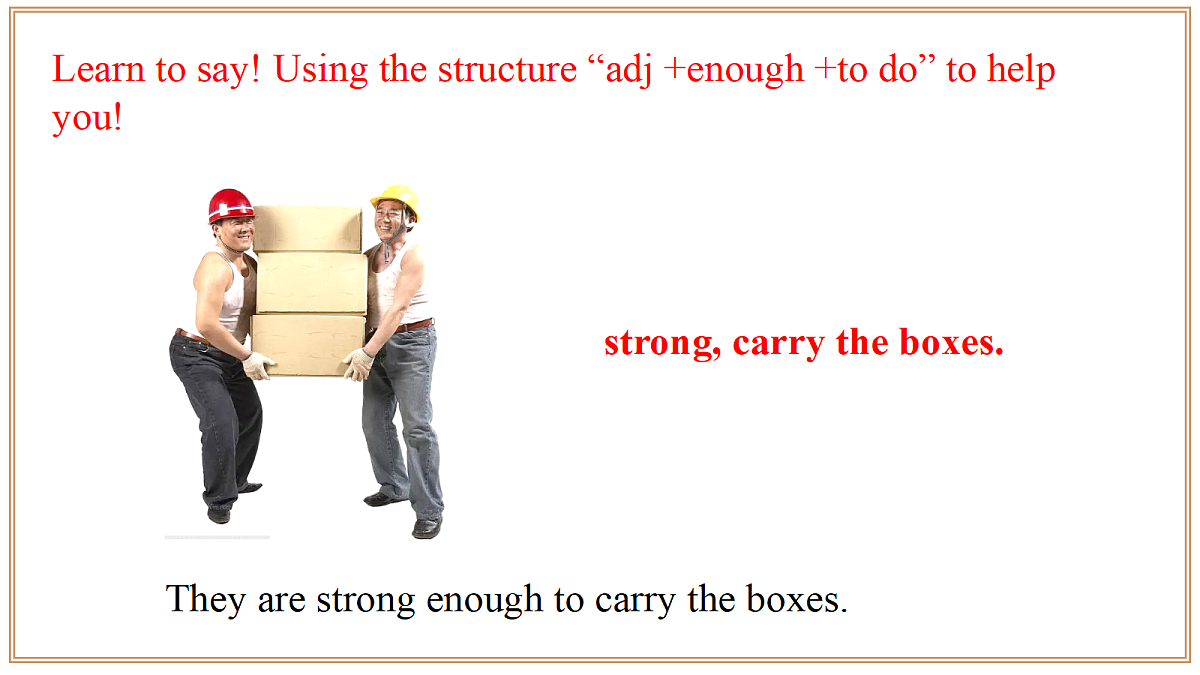 Learn to say! Using the structure “adj +enough +to do” to help you!

strong, carry the boxes.

They are strong enough to carry the boxes.